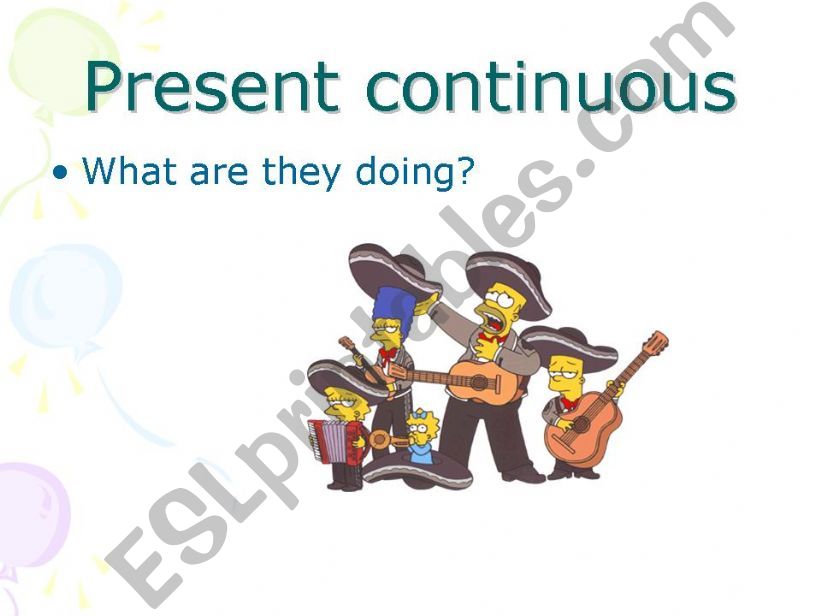 Present continuous

• What are they doing?

ESLprintables.com